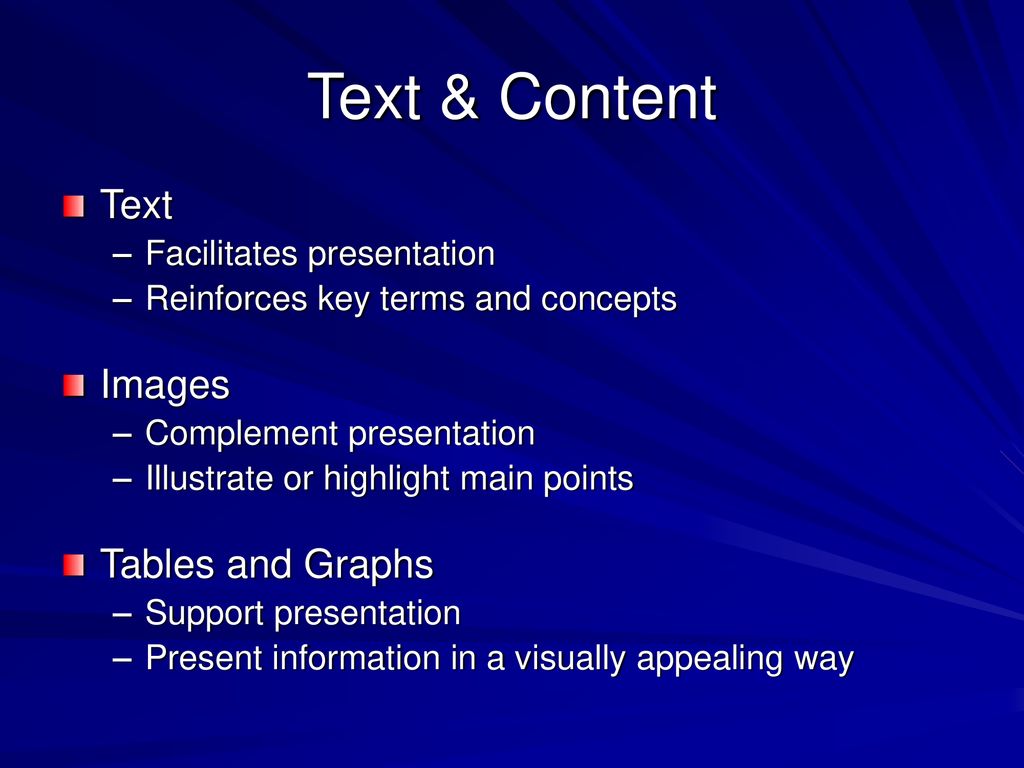 Text & Content

Text
– Facilitates presentation
– Reinforces key terms and concepts

Images
– Complement presentation
– Illustrate or highlight main points

Tables and Graphs
– Support presentation
– Present information in a visually appealing way